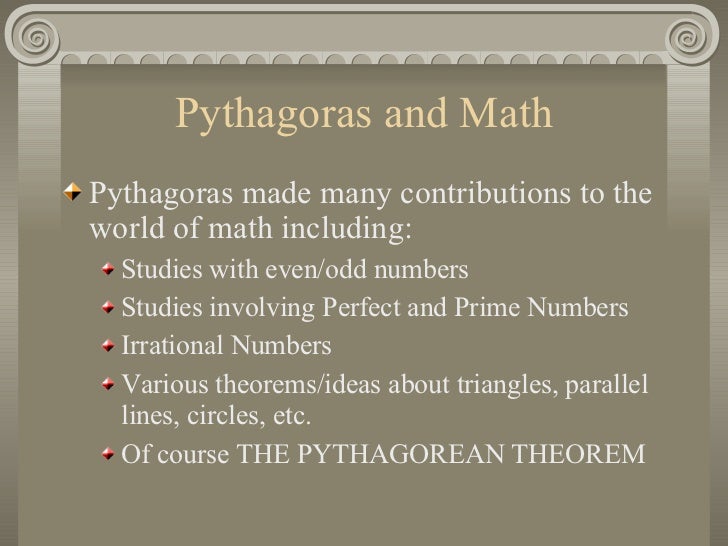 Pythagoras and Math

Pythagoras made many contributions to the world of math including:

Studies with even/odd numbers

Studies involving Perfect and Prime Numbers

Irrational Numbers

Various theorems/ideas about triangles, parallel lines, circles, etc.

Of course THE PYTHAGOREAN THEOREM